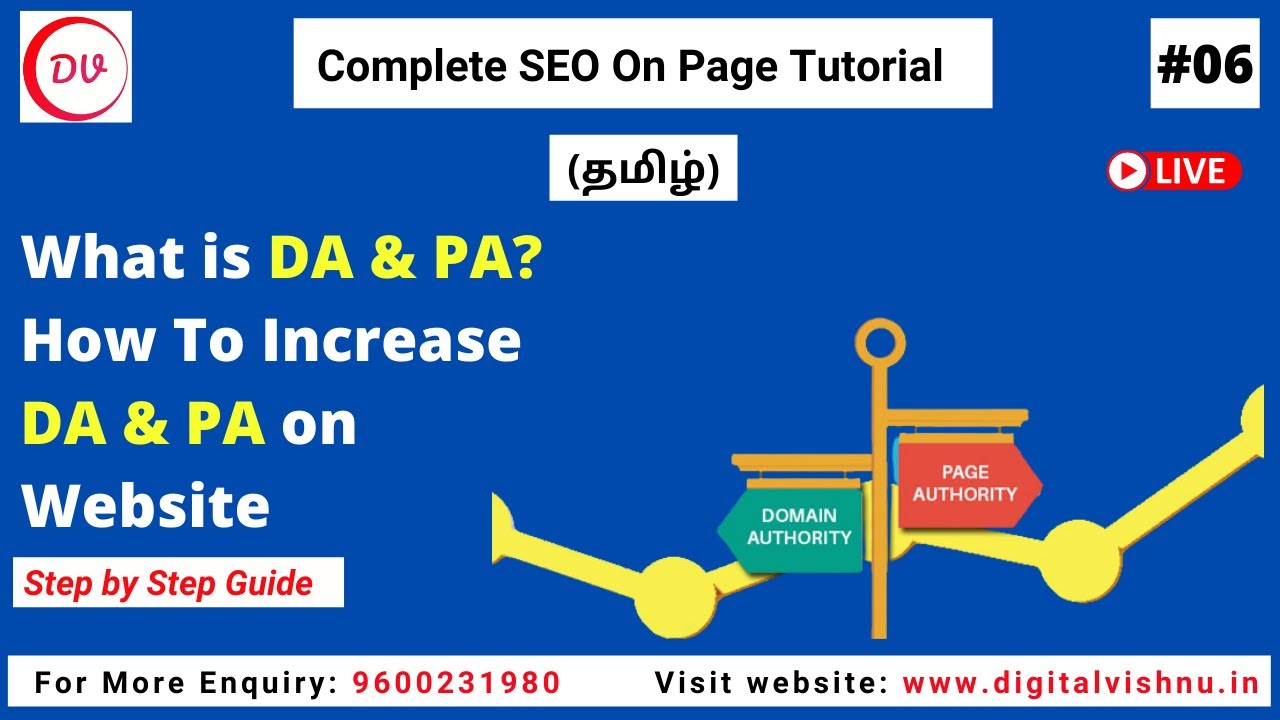 DV

Complete SEO On Page Tutorial

#06

(தமிழ்)

LIVE

What is DA & PA? How To Increase DA & PA on Website

Step by Step Guide

PAGE AUTHORITY

DOMAIN AUTHORITY

For More Enquiry: 9600231980 Visit website: www.digitalvishnu.in